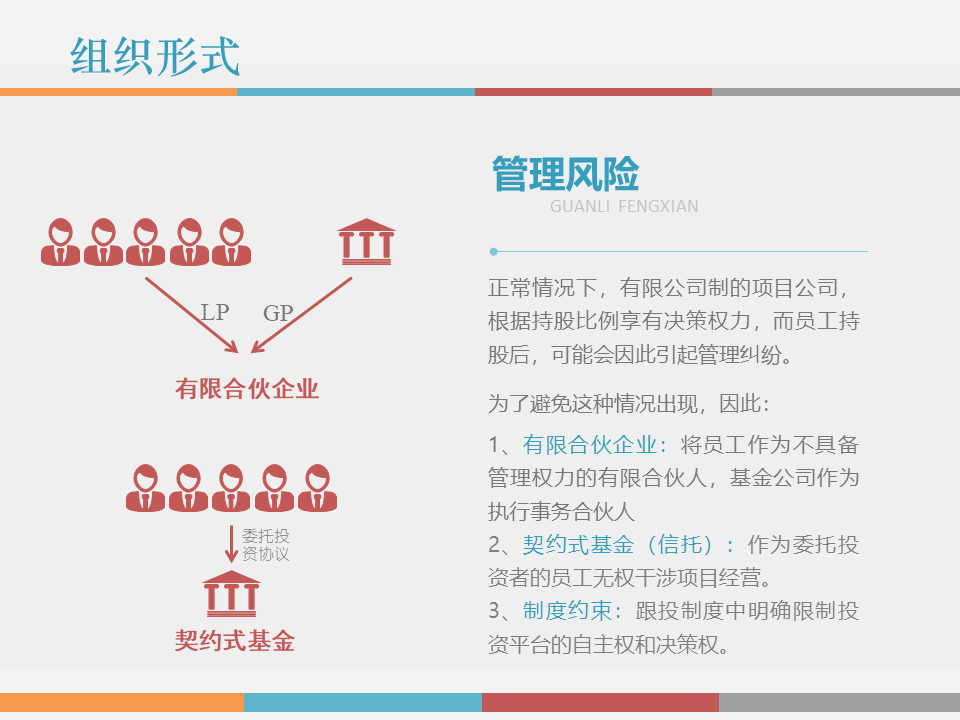 组织形式

LP GP

有限合伙企业

委托投资协议

契约式基金

管理风险
GUANLI FENGXIAN

正常情况下，有限公司制的项目公司，根据持股比例享有决策权力，而员工持股后，可能会因此引起管理纠纷。

为了避免这种情况出现，因此：

1、有限合伙企业：将员工作为不具备管理权力的有限合伙人，基金公司作为执行事务合伙人
2、契约式基金（信托）：作为委托投资者的员工无权干涉项目经营。
3、制度约束：跟投制度中明确限制投资平台的自主权和决策权。